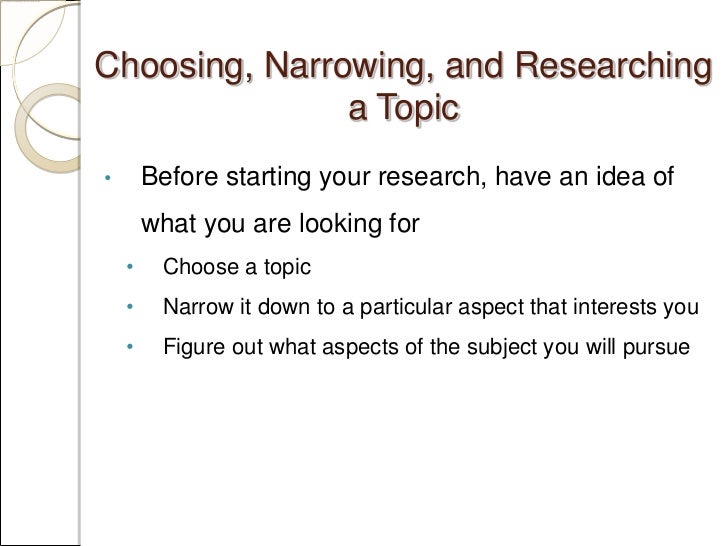 Choosing, Narrowing, and Researching a Topic

• Before starting your research, have an idea of what you are looking for

• Choose a topic

• Narrow it down to a particular aspect that interests you

• Figure out what aspects of the subject you will pursue